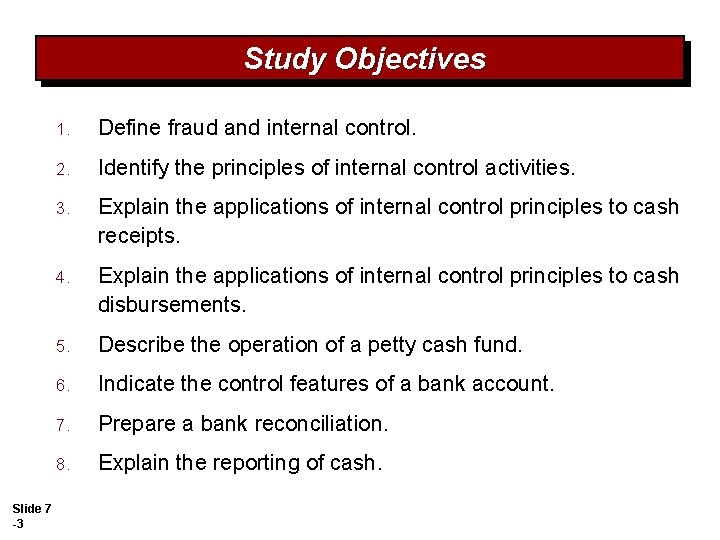 Study Objectives

1. Define fraud and internal control.

2. Identify the principles of internal control activities.

3. Explain the applications of internal control principles to cash receipts.

4. Explain the applications of internal control principles to cash disbursements.

5. Describe the operation of a petty cash fund.

6. Indicate the control features of a bank account.

7. Prepare a bank reconciliation.

8. Explain the reporting of cash.

Slide 7 -3